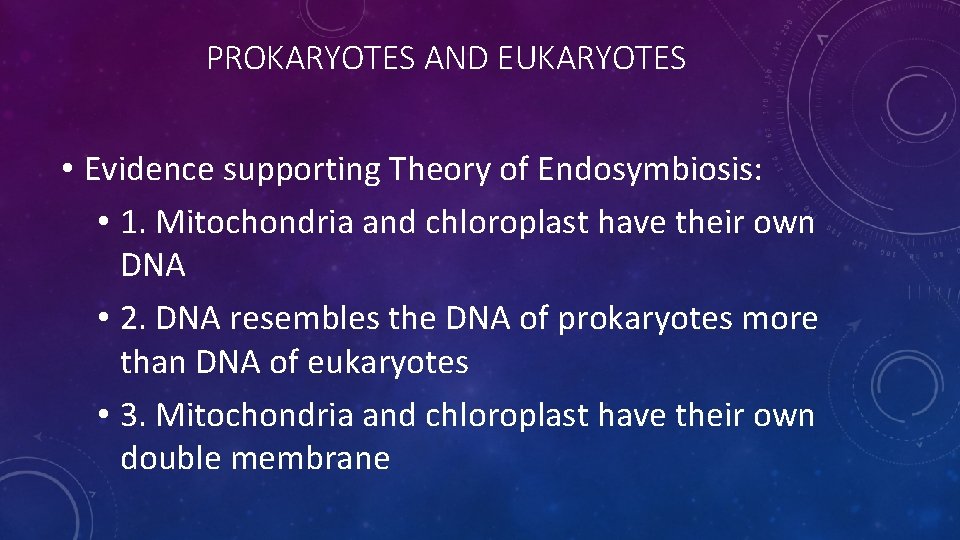 PROKARYOTES AND EUKARYOTES

• Evidence supporting Theory of Endosymbiosis:

• 1. Mitochondria and chloroplast have their own DNA

• 2. DNA resembles the DNA of prokaryotes more than DNA of eukaryotes

• 3. Mitochondria and chloroplast have their own double membrane